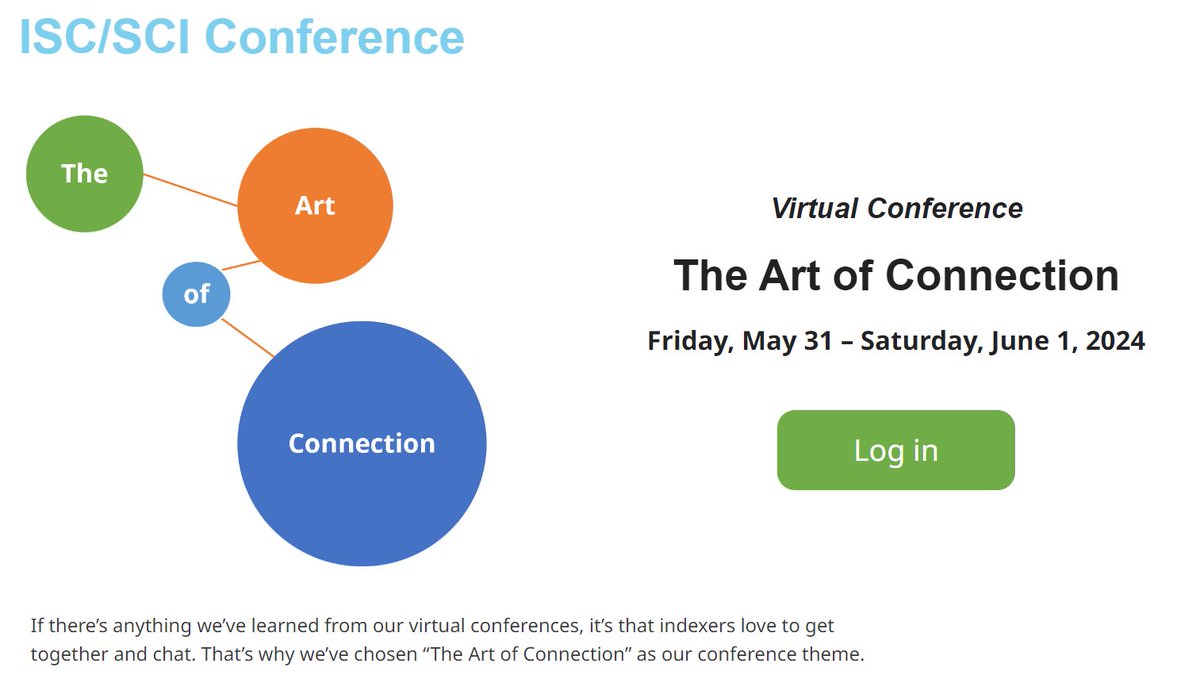 ISC/SCI Conference

The

Art

of

Connection

Virtual Conference

The Art of Connection

Friday, May 31 – Saturday, June 1, 2024

Log in

If there’s anything we’ve learned from our virtual conferences, it’s that indexers love to get together and chat. That’s why we’ve chosen “The Art of Connection” as our conference theme.